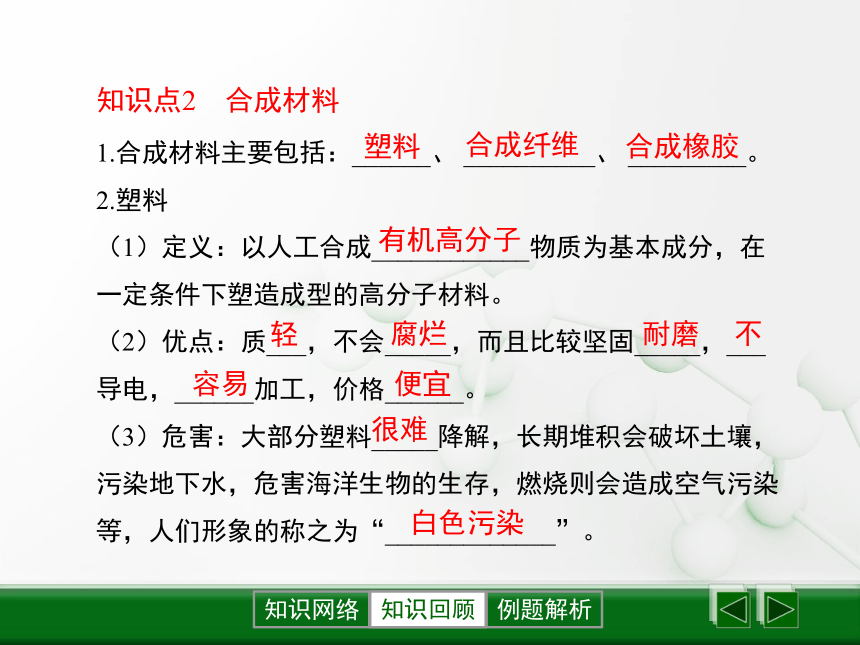 知识点2　合成材料

1.合成材料主要包括：塑料、合成纤维、合成橡胶。

2.塑料

（1）定义：以人工合成有机高分子物质为基本成分，在一定条件下塑造成型的高分子材料。

（2）优点：质轻，不会腐烂，而且比较坚固耐磨，不导电，容易加工，价格便宜。

（3）危害：大部分塑料很难降解，长期堆积会破坏土壤，污染地下水，危害海洋生物的生存，燃烧则会造成空气污染等，人们形象的称之为“白色污染”。

知识网络　知识回顾　例题解析